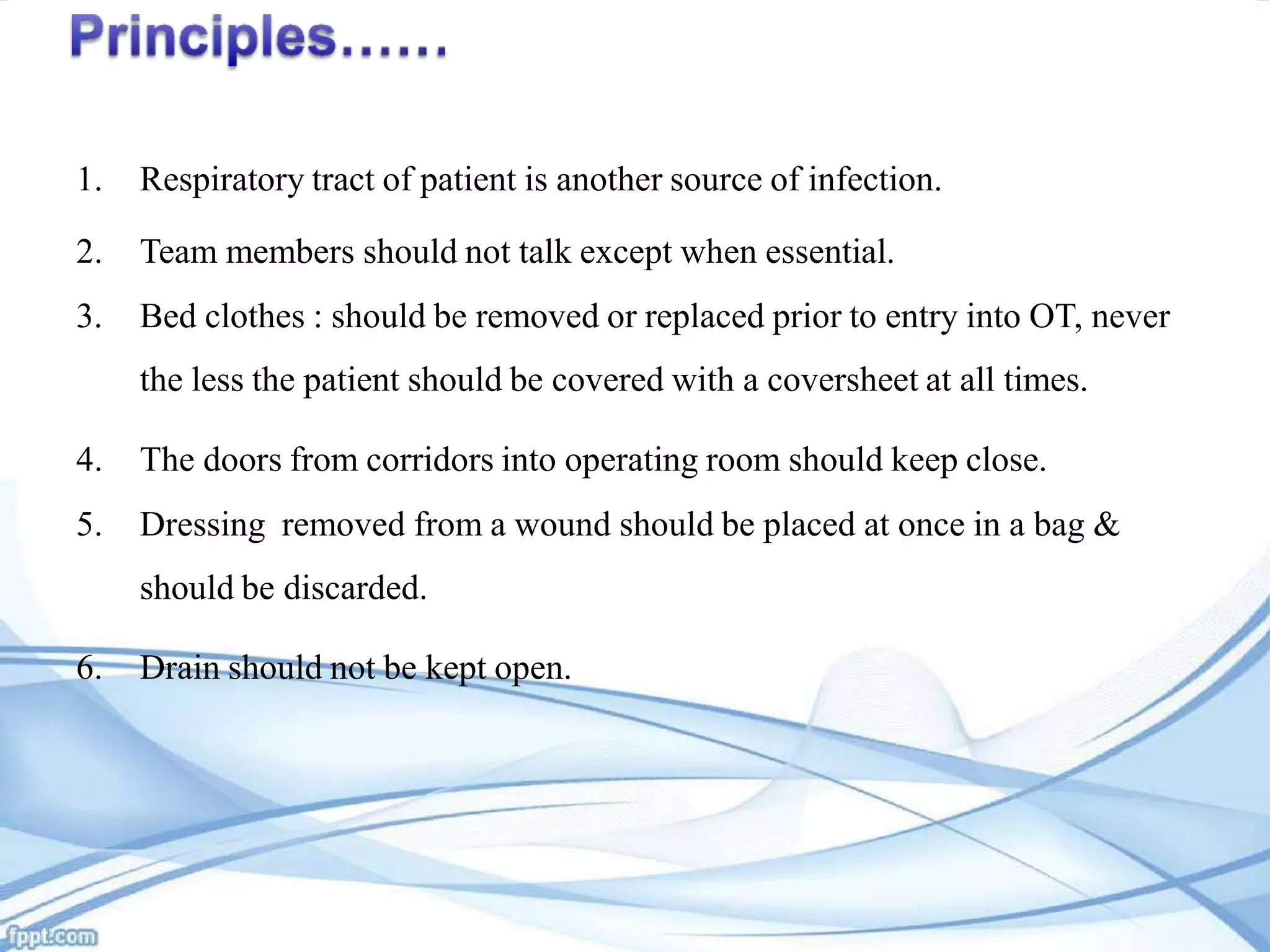 Principles……

1. Respiratory tract of patient is another source of infection.

2. Team members should not talk except when essential.

3. Bed clothes : should be removed or replaced prior to entry into OT, never the less the patient should be covered with a coversheet at all times.

4. The doors from corridors into operating room should keep close.

5. Dressing removed from a wound should be placed at once in a bag & should be discarded.

6. Drain should not be kept open.

fppt.com